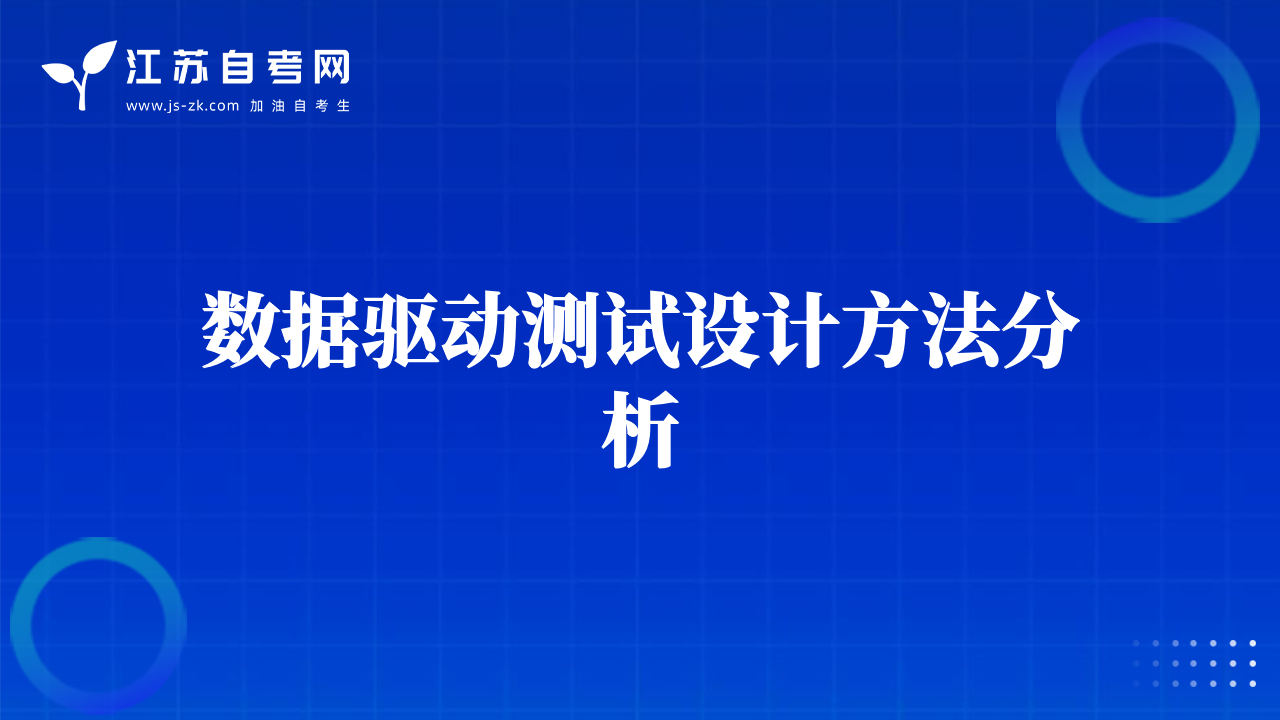 江苏自考网
www.js-zk.com 加油自考生

数据驱动测试设计方法分析